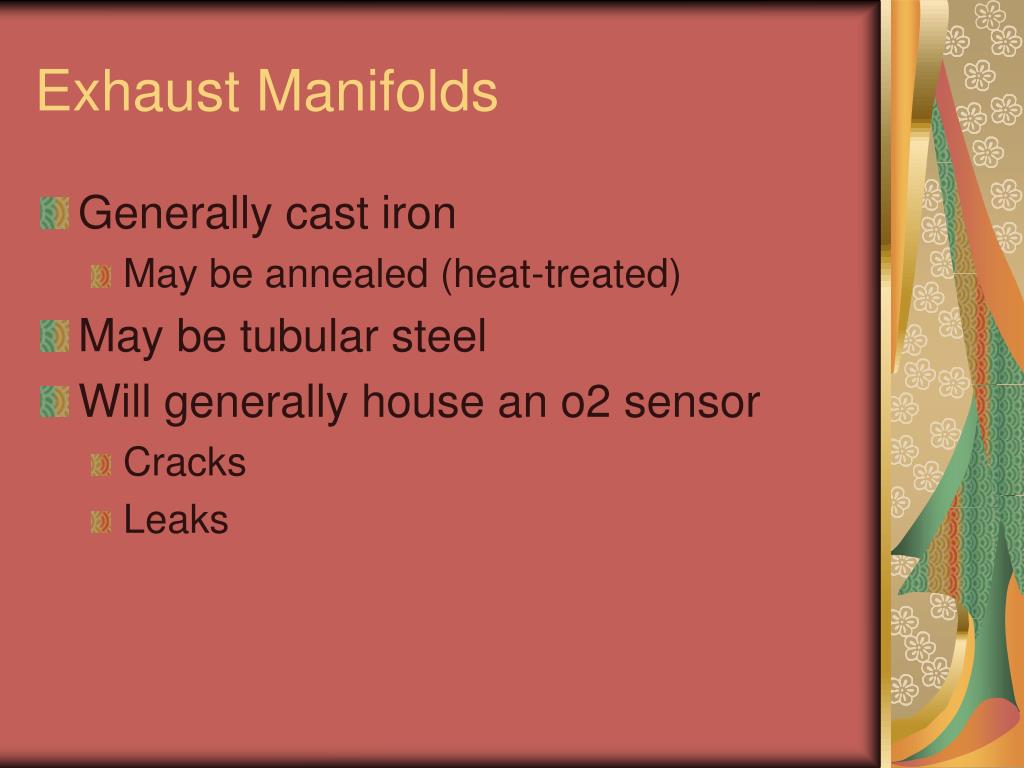 Exhaust Manifolds

Generally cast iron

May be annealed (heat-treated)

May be tubular steel

Will generally house an o2 sensor

Cracks

Leaks